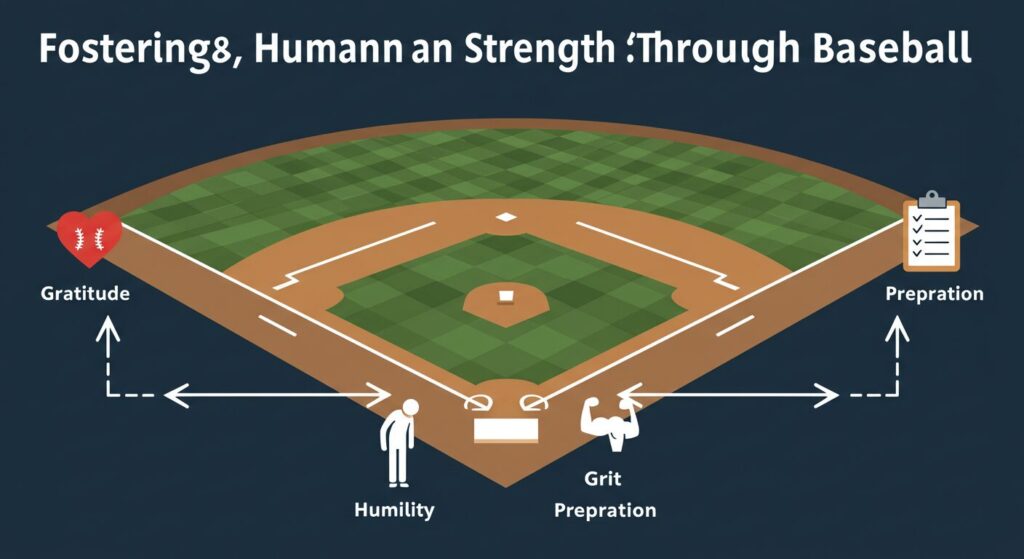 Fostering8, Humann an Strength :Through Baseball

Gratitude

Prepration

Humility

Grit
Prepration